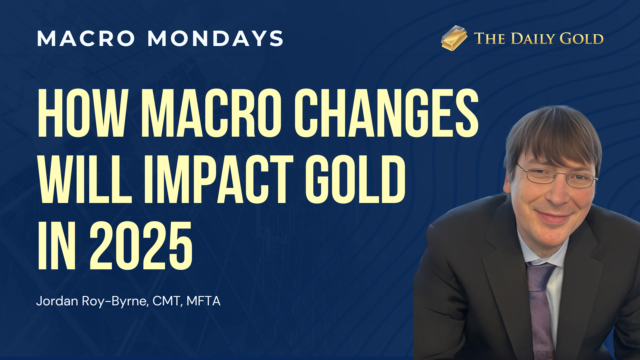 MACRO MONDAYS

THE DAILY GOLD

HOW MACRO CHANGES WILL IMPACT GOLD IN 2025

Jordan Roy-Byrne, CMT, MFTA